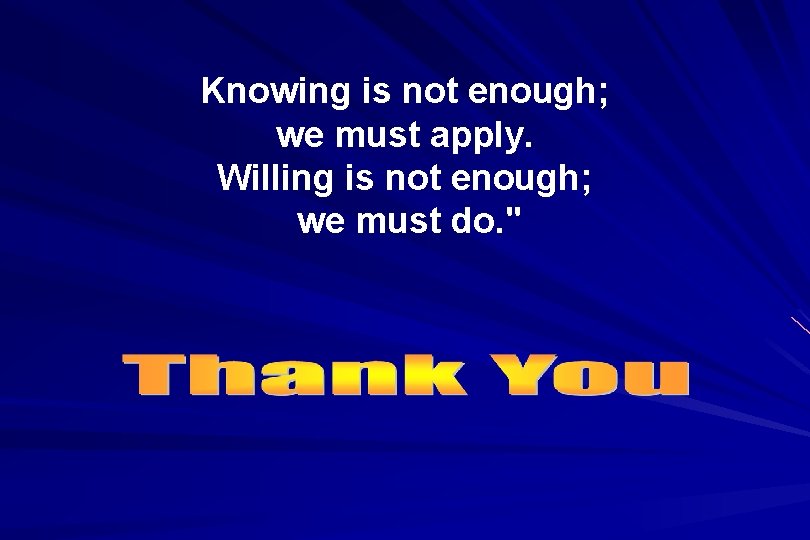 Knowing is not enough;
we must apply.
Willing is not enough;
we must do."

Thank You